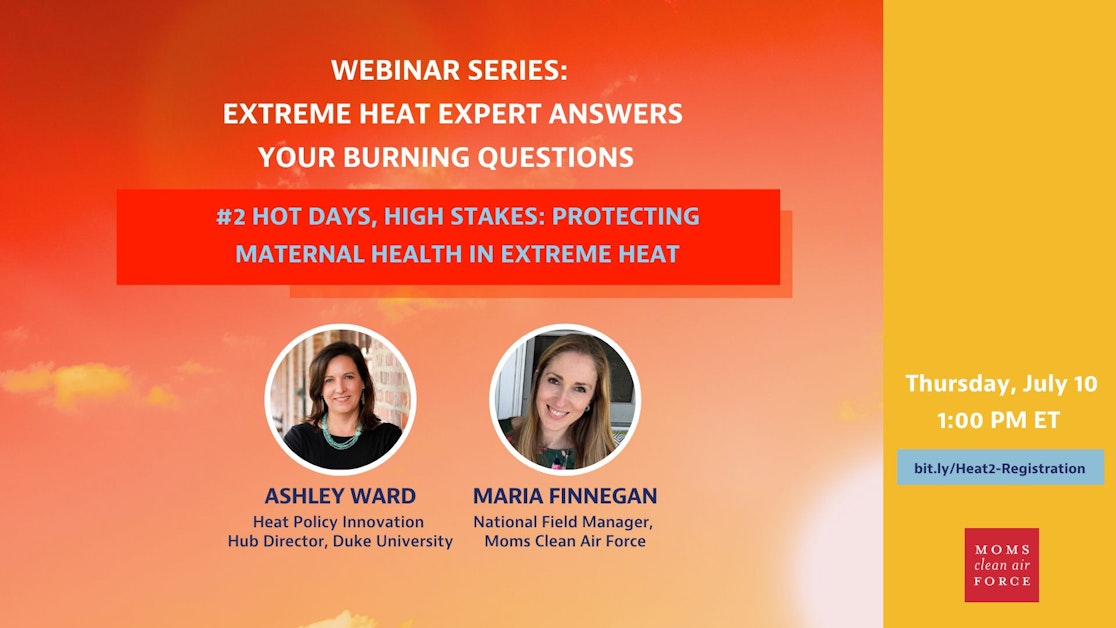 WEBINAR SERIES:
EXTREME HEAT EXPERT ANSWERS
YOUR BURNING QUESTIONS

#2 HOT DAYS, HIGH STAKES: PROTECTING MATERNAL HEALTH IN EXTREME HEAT

ASHLEY WARD
Heat Policy Innovation Hub Director, Duke University

MARIA FINNEGAN
National Field Manager, Moms Clean Air Force

Thursday, July 10
1:00 PM ET

bit.ly/Heat2-Registration

MOMS
clean air
FORCE